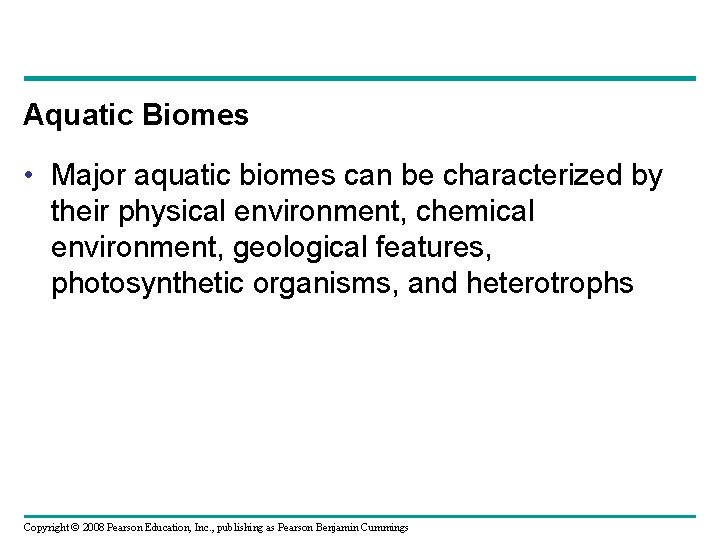 Aquatic Biomes

• Major aquatic biomes can be characterized by their physical environment, chemical environment, geological features, photosynthetic organisms, and heterotrophs

Copyright © 2008 Pearson Education, Inc., publishing as Pearson Benjamin Cummings